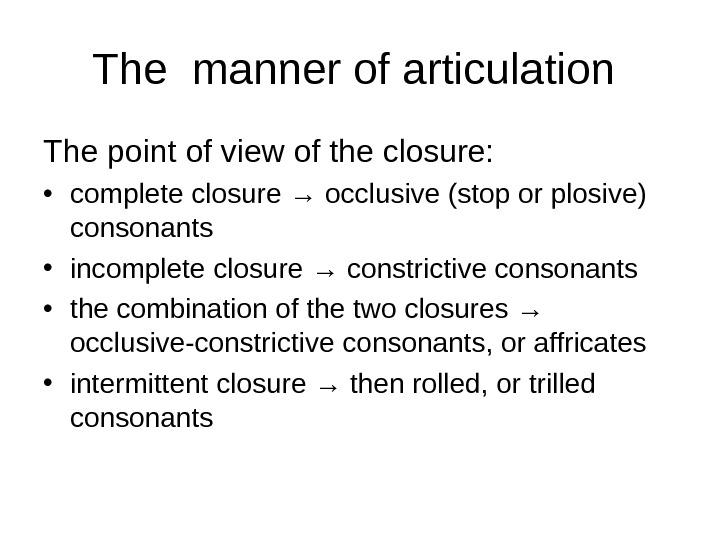 The manner of articulation

The point of view of the closure:

• complete closure → occlusive (stop or plosive) consonants
• incomplete closure → constrictive consonants
• the combination of the two closures → occlusive-constrictive consonants, or affricates
• intermittent closure → then rolled, or trilled consonants